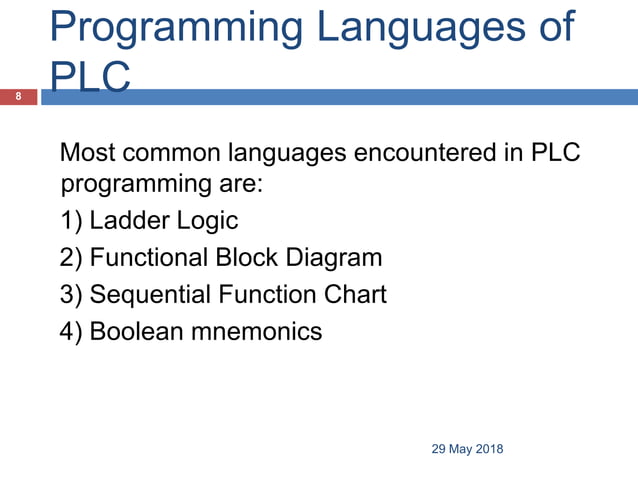 Programming Languages of PLC

8

Most common languages encountered in PLC programming are:

1) Ladder Logic

2) Functional Block Diagram

3) Sequential Function Chart

4) Boolean mnemonics

29 May 2018